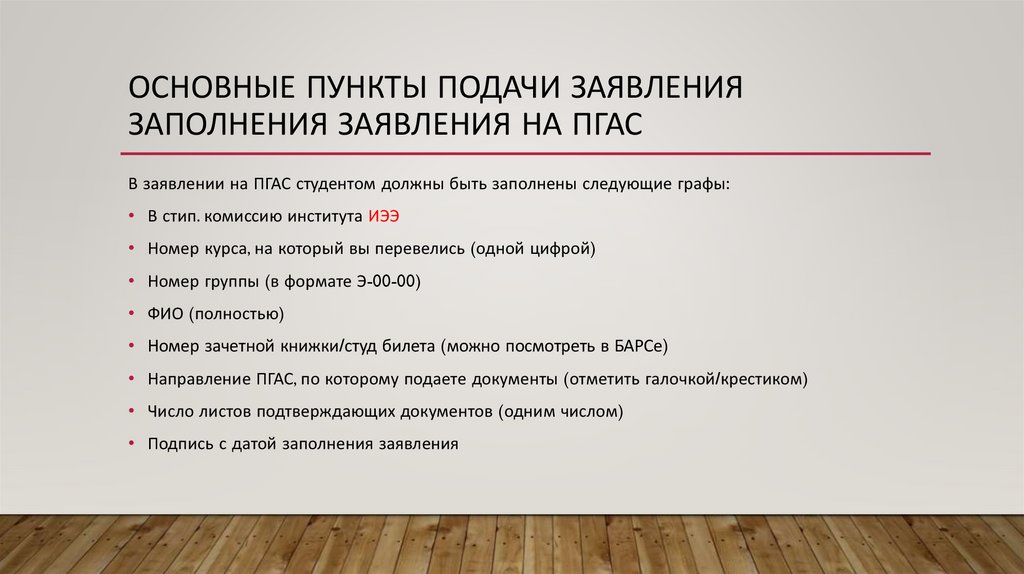 ОСНОВНЫЕ ПУНКТЫ ПОДАЧИ ЗАЯВЛЕНИЯ ЗАПОЛНЕНИЯ ЗАЯВЛЕНИЯ НА ПГАС

В заявлении на ПГАС студентом должны быть заполнены следующие графы:

• В стип. комиссию института ИЭЭ
• Номер курса, на который вы перевелись (одной цифрой)
• Номер группы (в формате Э-00-00)
• ФИО (полностью)
• Номер зачетной книжки/студ билета (можно посмотреть в БАРСе)
• Направление ПГАС, по которому подаете документы (отметить галочкой/крестиком)
• Число листов подтверждающих документов (одним числом)
• Подпись с датой заполнения заявления